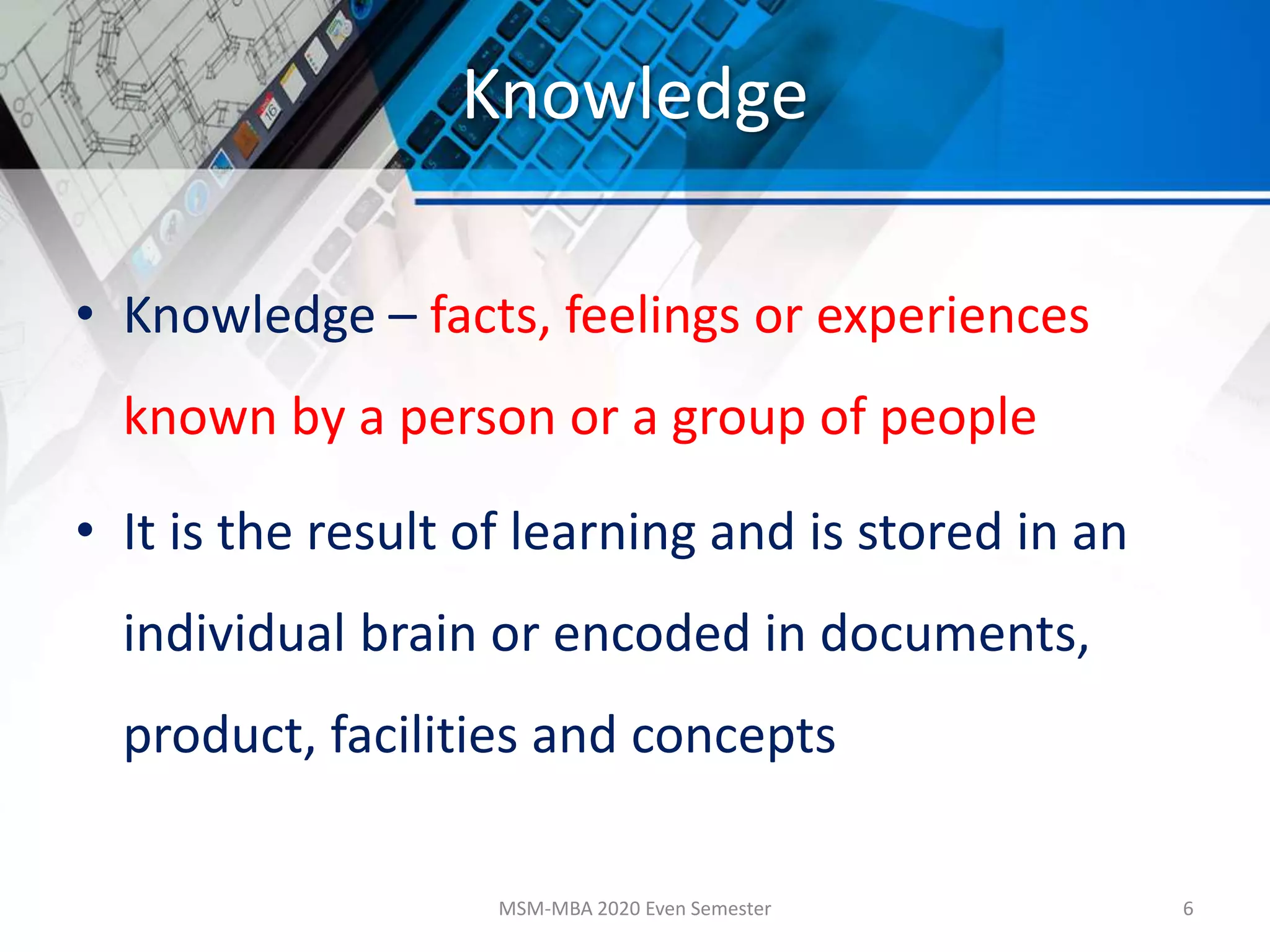 Knowledge

• Knowledge – facts, feelings or experiences known by a person or a group of people

• It is the result of learning and is stored in an individual brain or encoded in documents, product, facilities and concepts

MSM-MBA 2020 Even Semester

6